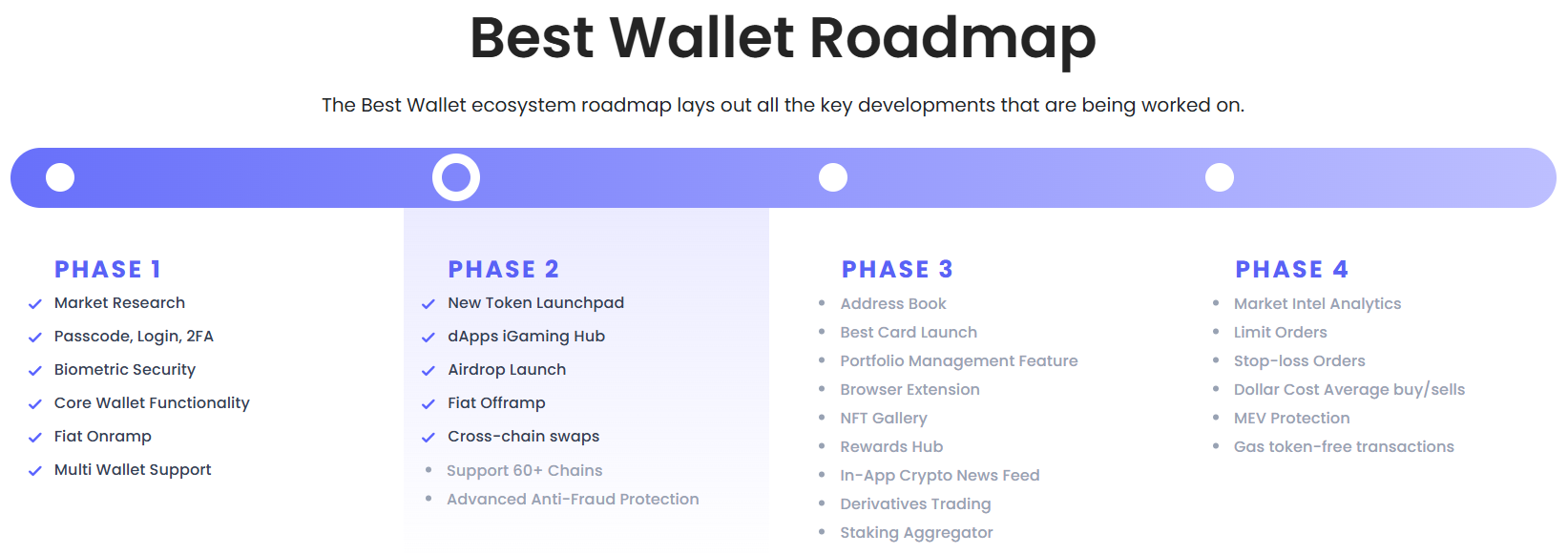 Best Wallet Roadmap

The Best Wallet ecosystem roadmap lays out all the key developments that are being worked on.

PHASE 1

Market Research
Passcode, Login, 2FA
Biometric Security
Core Wallet Functionality
Fiat Onramp
Multi Wallet Support

PHASE 2

New Token Launchpad
dApps iGaming Hub
Airdrop Launch
Fiat Offramp
Cross-chain swaps
Support 60+ Chains
Advanced Anti-Fraud Protection

PHASE 3

Address Book
Best Card Launch
Portfolio Management Feature
Browser Extension
NFT Gallery
Rewards Hub
In-App Crypto News Feed
Derivatives Trading
Staking Aggregator

PHASE 4

Market Intel Analytics
Limit Orders
Stop-loss Orders
Dollar Cost Average buy/sells
MEV Protection
Gas token-free transactions